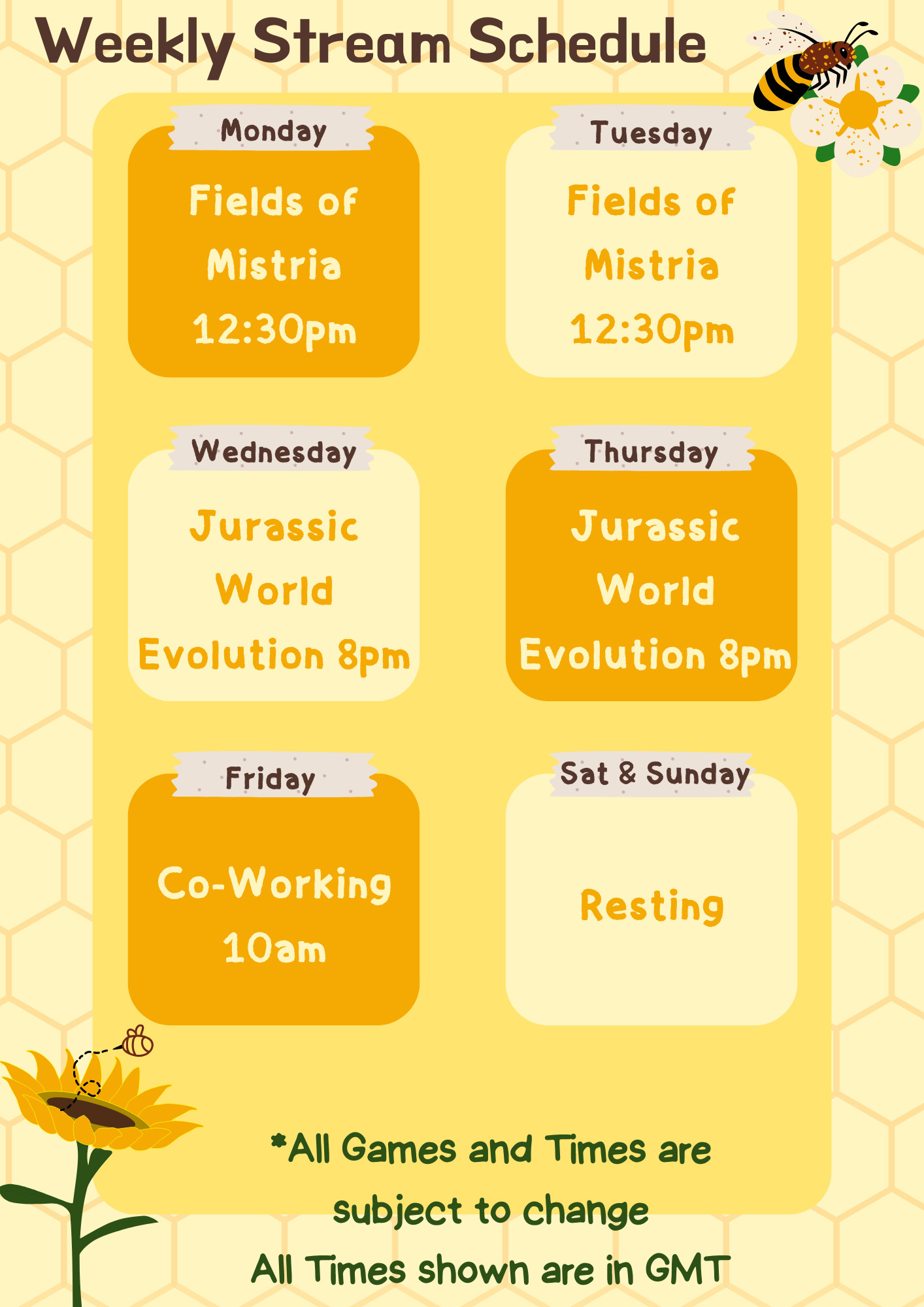 Weekly Stream Schedule

Monday
Fields of Mistria 12:30pm

Tuesday
Fields of Mistria 12:30pm

Wednesday
Jurassic World Evolution 8pm

Thursday
Jurassic World Evolution 8pm

Friday
Co-Working 10am

Sat & Sunday
Resting

*All Games and Times are subject to change
All Times shown are in GMT